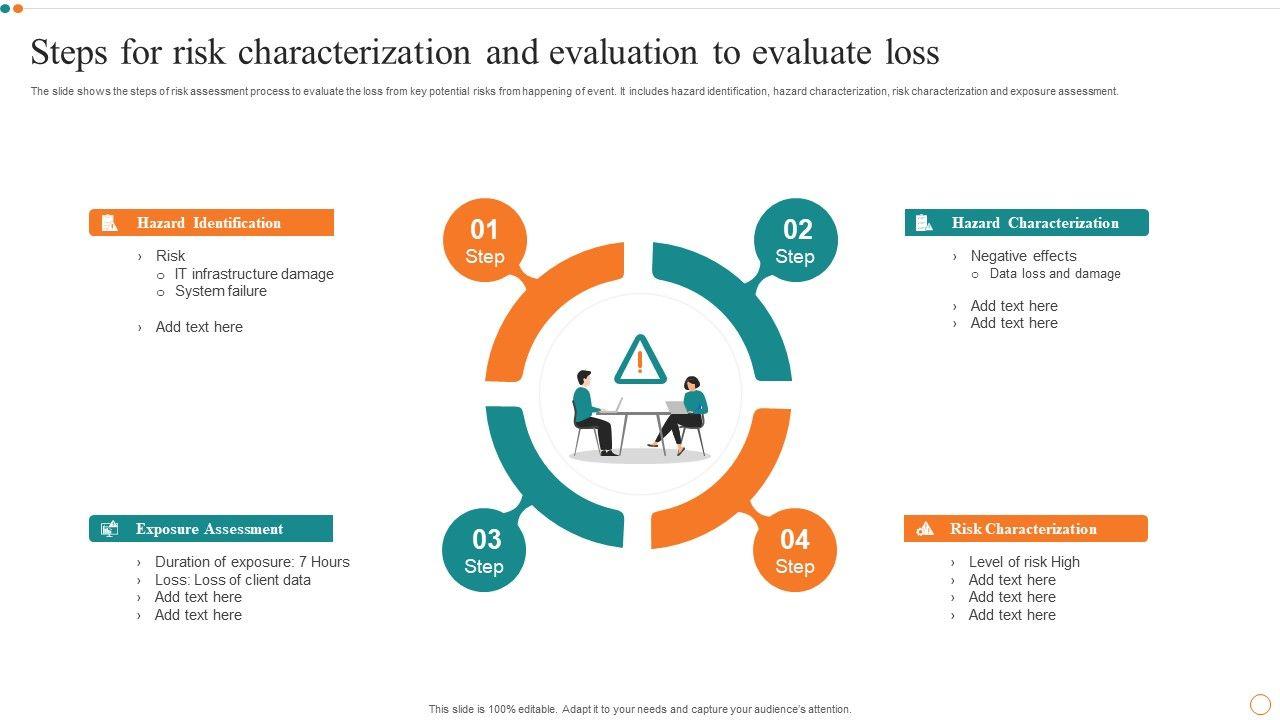 Steps for risk characterization and evaluation to evaluate loss

The slide shows the steps of risk assessment process to evaluate the loss from key potential risks from happening of event. It includes hazard identification, hazard characterization, risk characterization and exposure assessment.

Hazard Identification

› Risk
  o IT infrastructure damage
  o System failure

› Add text here

01
Step

02
Step

Hazard Characterization

› Negative effects
  o Data loss and damage

› Add text here
› Add text here

Exposure Assessment

› Duration of exposure: 7 Hours
› Loss: Loss of client data
› Add text here
› Add text here

03
Step

04
Step

Risk Characterization

› Level of risk High
› Add text here
› Add text here
› Add text here

This slide is 100% editable. Adapt it to your needs and capture your audience's attention.